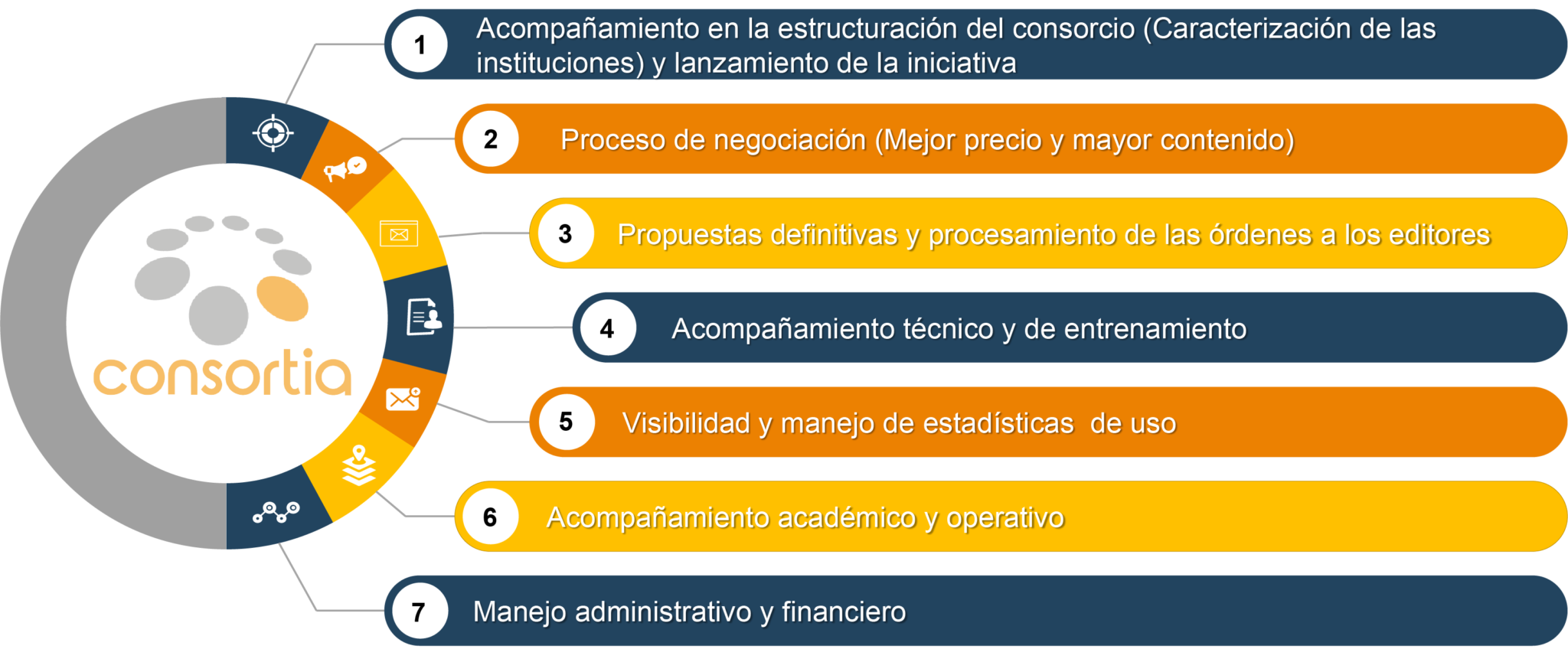 consortia

1 Acompañamiento en la estructuración del consorcio (Caracterización de las instituciones) y lanzamiento de la iniciativa

2 Proceso de negociación (Mejor precio y mayor contenido)

3 Propuestas definitivas y procesamiento de las órdenes a los editores

4 Acompañamiento técnico y de entrenamiento

5 Visibilidad y manejo de estadísticas de uso

6 Acompañamiento académico y operativo

7 Manejo administrativo y financiero